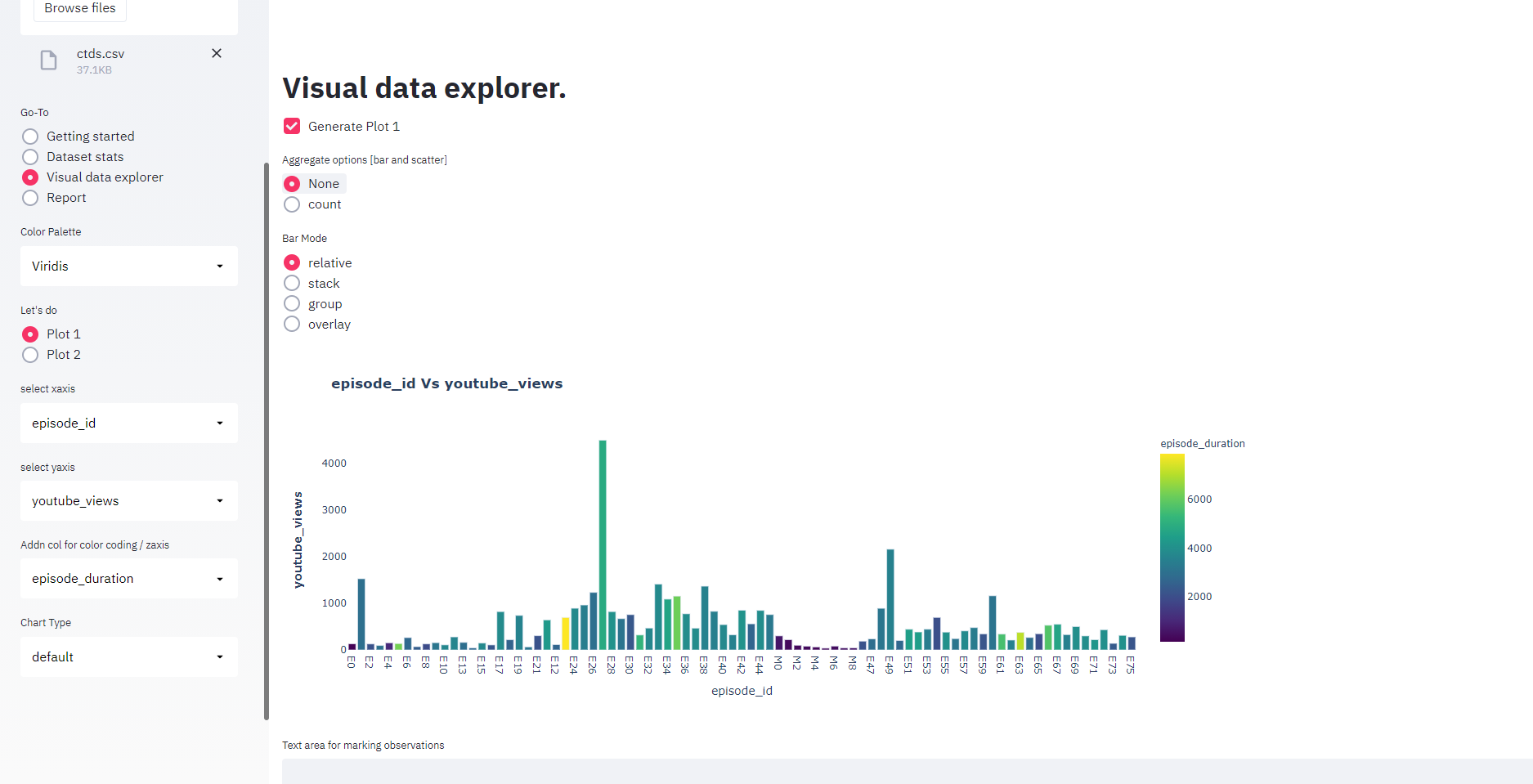 Browse files

ctds.csv
37.1KB

Go-To

Getting started
Dataset stats
Visual data explorer
Report

Color Palette

Viridis

Let's do

Plot 1
Plot 2

select xaxis

episode_id

select yaxis

youtube_views

Addn col for color coding / zaxis

episode_duration

Chart Type

default

Visual data explorer.

Generate Plot 1

Aggregate options [bar and scatter]

None
count

Bar Mode

relative
stack
group
overlay

episode_id Vs youtube_views

youtube_views

4000
3000
2000
1000
0

E0 E2 E4 E6 E8 E10 E13 E15 E17 E19 E21 E12 E24 E26 E28 E30 E32 E34 E36 E38 E40 E42 E44 M0 M2 M4 M6 M8 E47 E49 E51 E53 E55 E57 E59 E61 E63 E65 E67 E69 E71 E73 E75

episode_id

episode_duration

6000
4000
2000

Text area for marking observations